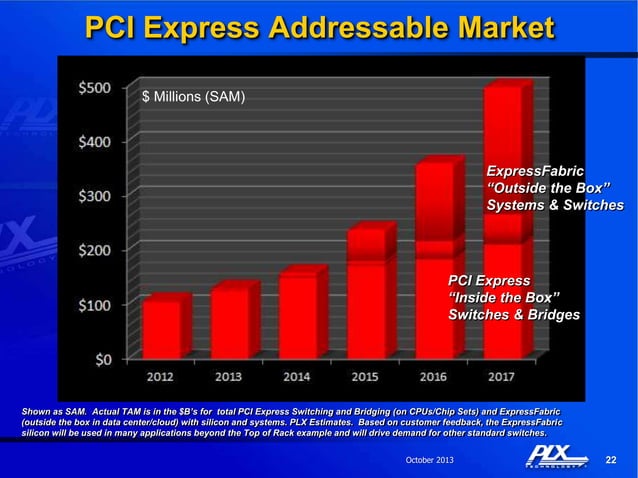 PCI Express Addressable Market

$ Millions (SAM)

$500
$400
$300
$200
$100
$0

2012 2013 2014 2015 2016 2017

ExpressFabric "Outside the Box" Systems & Switches

PCI Express "Inside the Box" Switches & Bridges

Shown as SAM. Actual TAM is in the $B's for total PCI Express Switching and Bridging (on CPUs/Chip Sets) and ExpressFabric (outside the box in data center/cloud) with silicon and systems. PLX Estimates. Based on customer feedback, the ExpressFabric silicon will be used in many applications beyond the Top of Rack example and will drive demand for other standard switches.

October 2013

PLX TECHNOLOGY

22